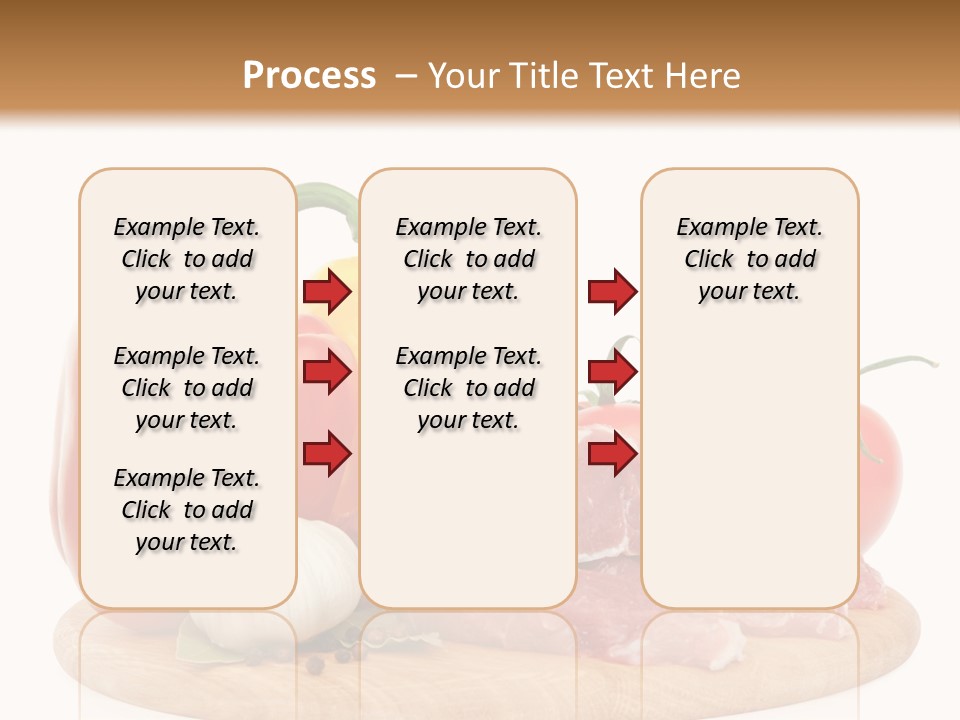 Process – Your Title Text Here

Example Text. Click to add your text.

Example Text. Click to add your text.

Example Text. Click to add your text.

Example Text. Click to add your text.

Example Text. Click to add your text.

Example Text. Click to add your text.